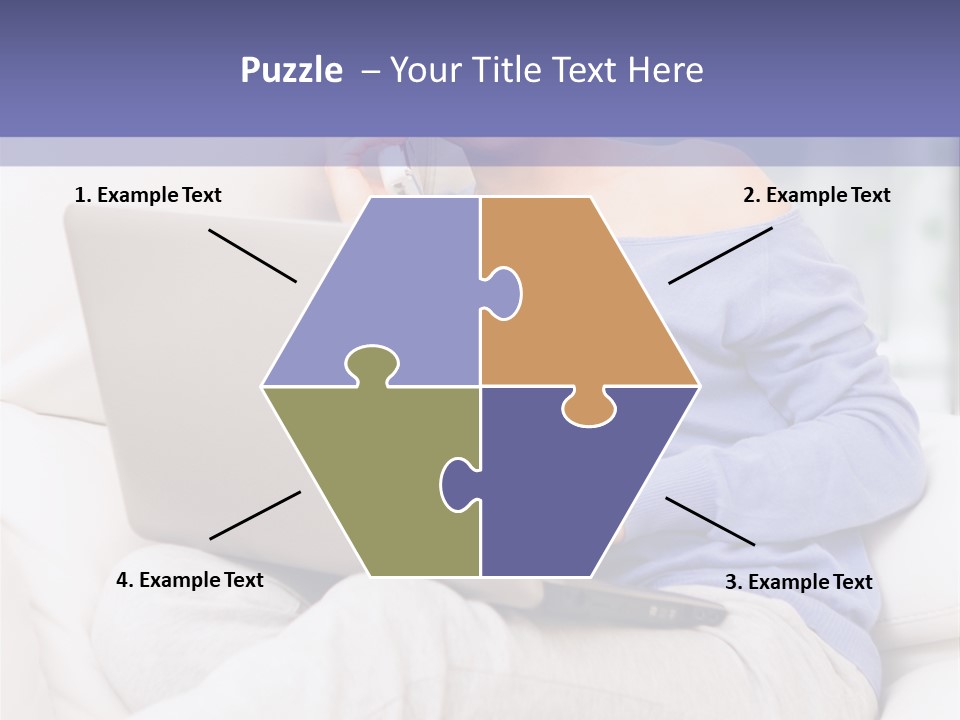 Puzzle – Your Title Text Here

1. Example Text

2. Example Text

4. Example Text

3. Example Text